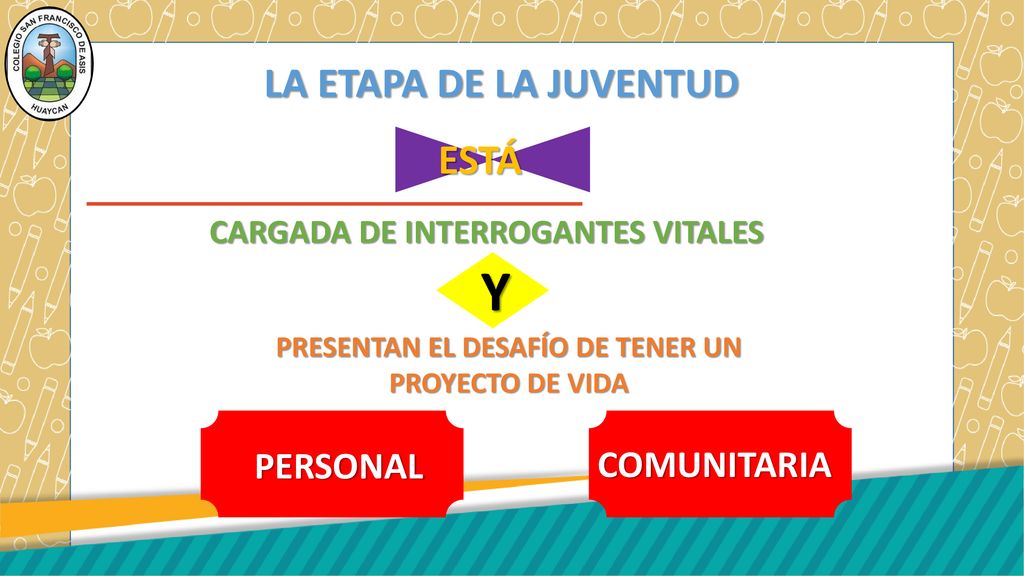 COLEGIO SAN FRANCISCO DE ASIS
HUAYCAN

LA ETAPA DE LA JUVENTUD

ESTÁ

CARGADA DE INTERROGANTES VITALES

Y

PRESENTAN EL DESAFÍO DE TENER UN PROYECTO DE VIDA

PERSONAL

COMUNITARIA